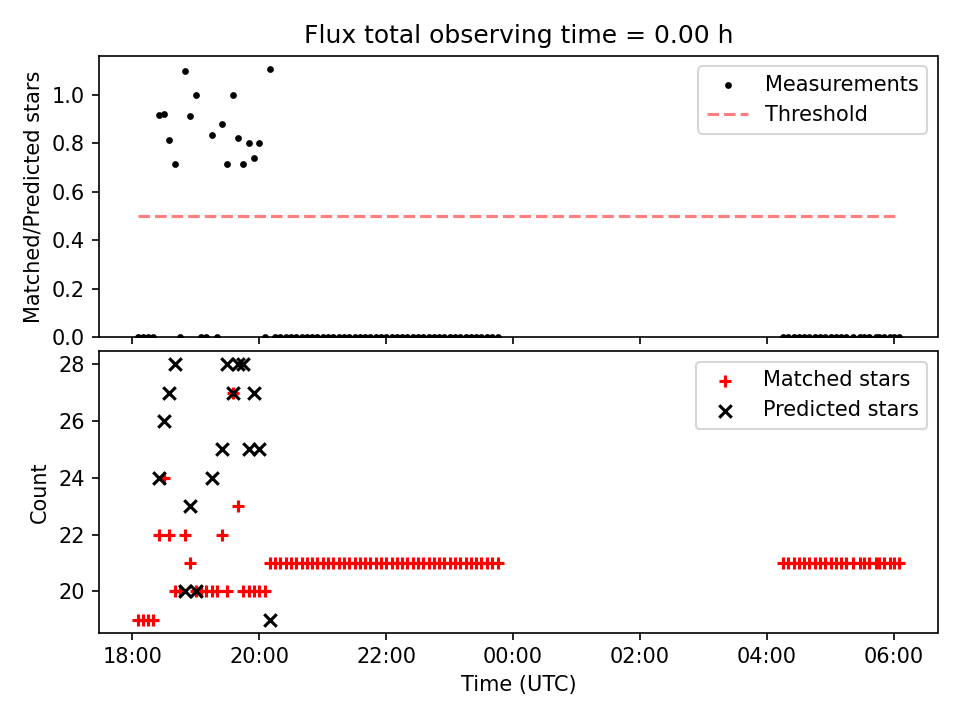 Flux total observing time = 0.00 h

Matched/Predicted stars

1.0
0.8
0.6
0.4
0.2
0.0

Measurements
Threshold

Count

28
26
24
22
20

Matched stars
Predicted stars

18:00
20:00
22:00
00:00
02:00
04:00
06:00

Time (UTC)